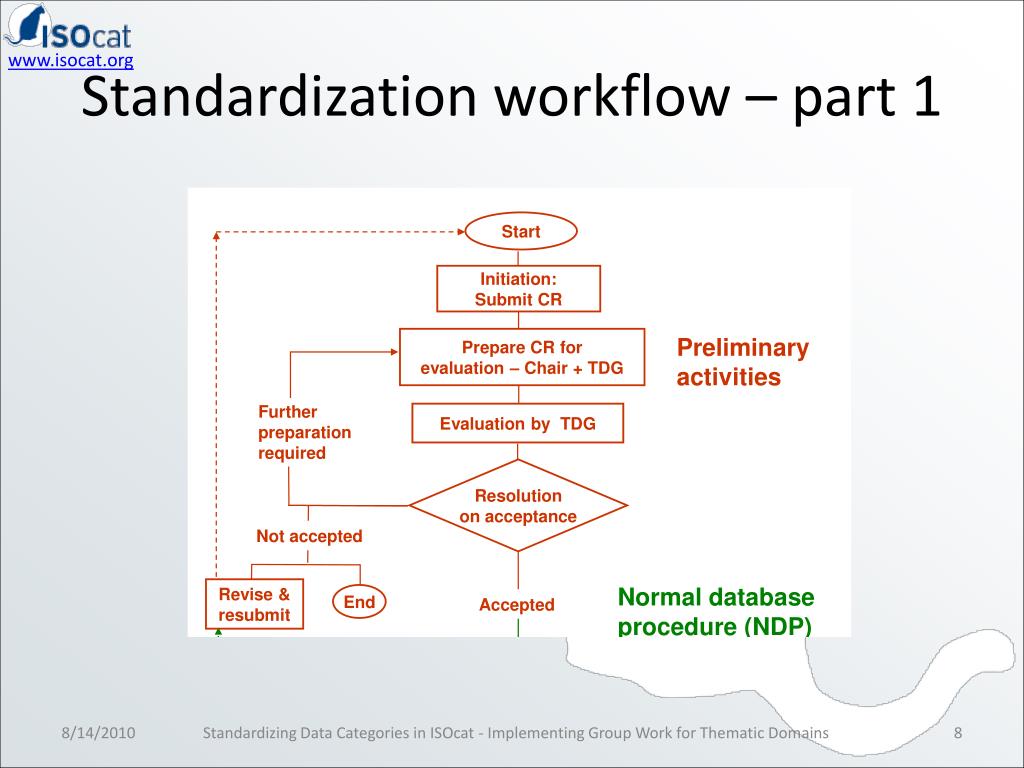 ISOcat
www.isocat.org

Standardization workflow – part 1

Start

Initiation:
Submit CR

Prepare CR for
evaluation – Chair + TDG

Preliminary
activities

Further
preparation
required

Evaluation by TDG

Resolution
on acceptance

Not accepted

Revise &
resubmit

End

Accepted

Normal database
procedure (NDP)

8/14/2010

Standardizing Data Categories in ISOcat - Implementing Group Work for Thematic Domains

8